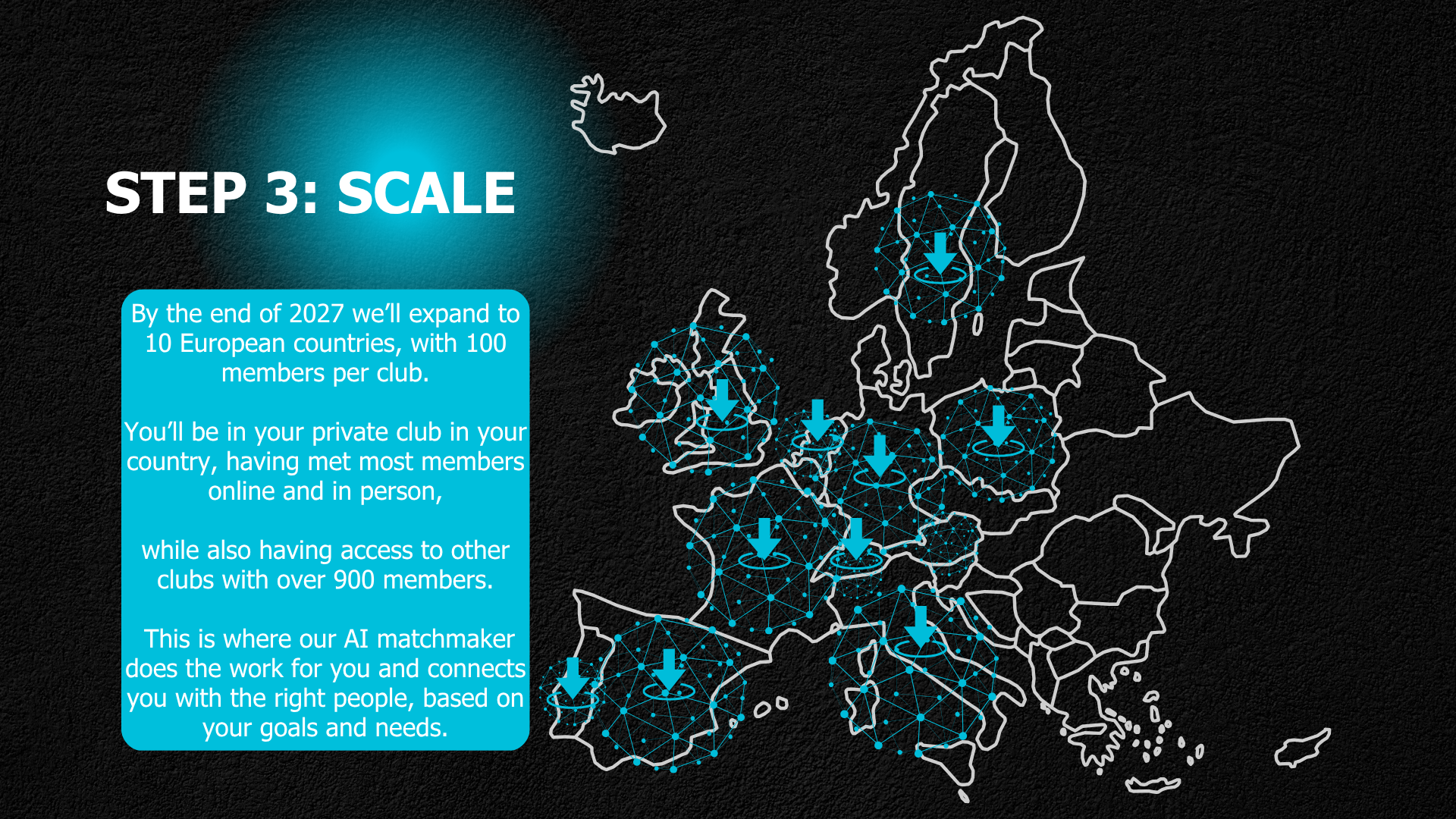 STEP 3: SCALE

By the end of 2027 we'll expand to 10 European countries, with 100 members per club.

You'll be in your private club in your country, having met most members online and in person,

while also having access to other clubs with over 900 members.

This is where our AI matchmaker does the work for you and connects you with the right people, based on your goals and needs.